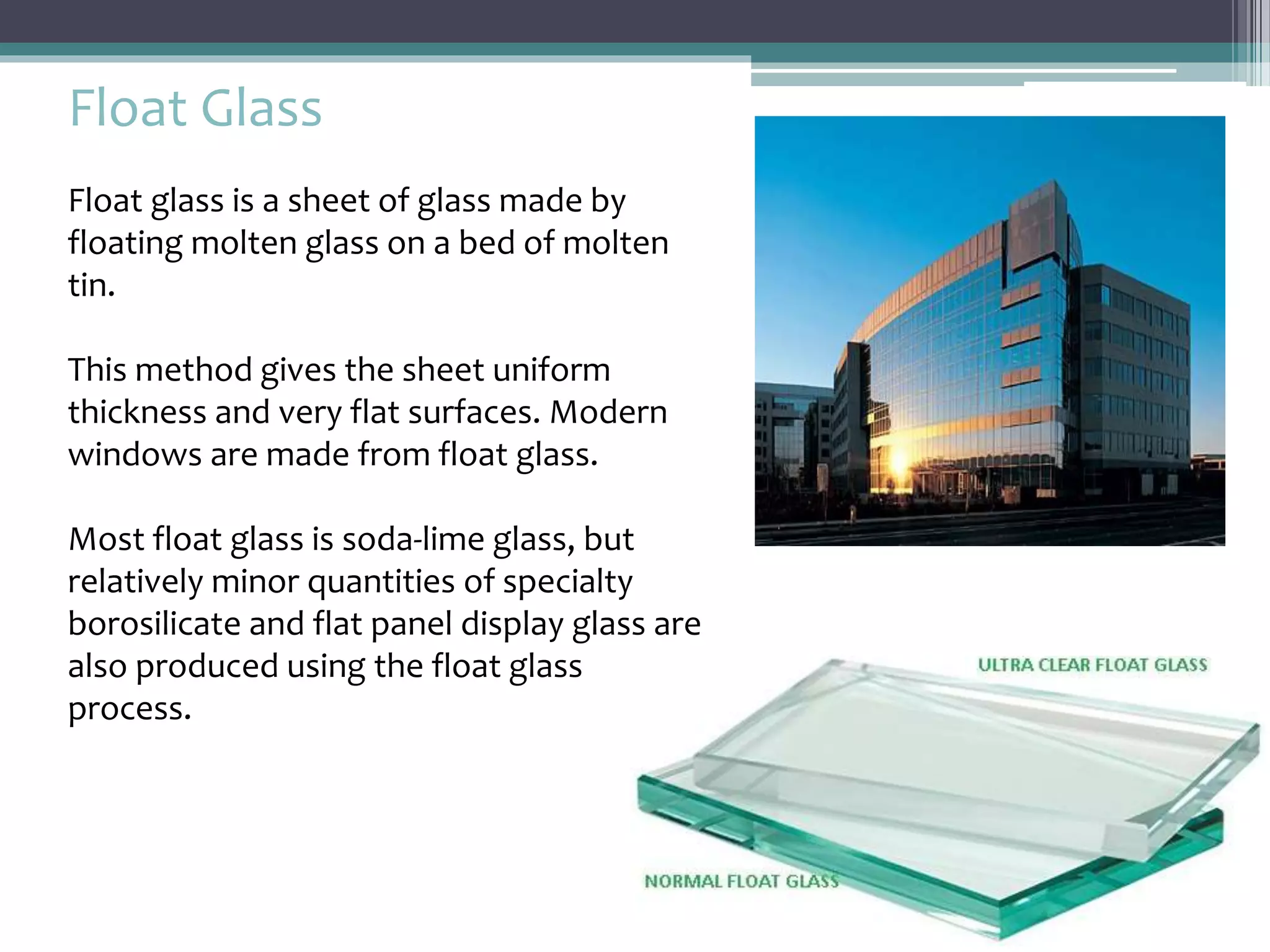 Float Glass

Float glass is a sheet of glass made by floating molten glass on a bed of molten tin.

This method gives the sheet uniform thickness and very flat surfaces. Modern windows are made from float glass.

Most float glass is soda-lime glass, but relatively minor quantities of specialty borosilicate and flat panel display glass are also produced using the float glass process.

ULTRA CLEAR FLOAT GLASS

NORMAL FLOAT GLASS